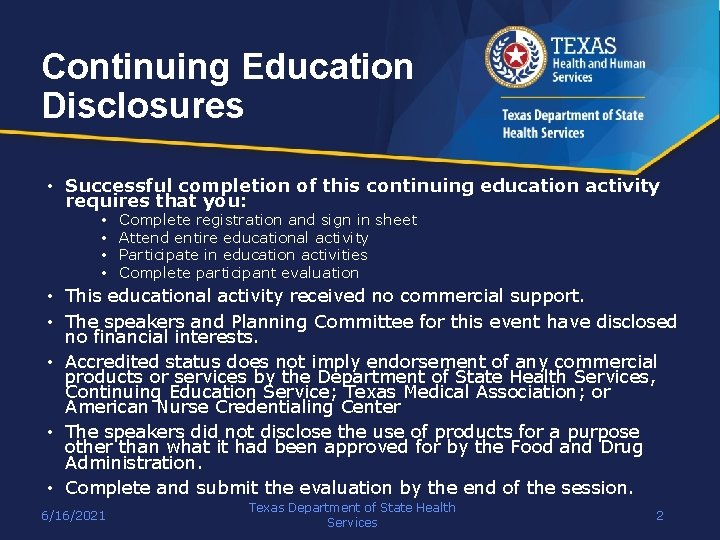 Continuing Education Disclosures

TEXAS
Health and Human Services

Texas Department of State Health Services

• Successful completion of this continuing education activity requires that you:
  • Complete registration and sign in sheet
  • Attend entire educational activity
  • Participate in education activities
  • Complete participant evaluation
• This educational activity received no commercial support.
• The speakers and Planning Committee for this event have disclosed no financial interests.
• Accredited status does not imply endorsement of any commercial products or services by the Department of State Health Services, Continuing Education Service; Texas Medical Association; or American Nurse Credentialing Center
• The speakers did not disclose the use of products for a purpose other than what it had been approved for by the Food and Drug Administration.
• Complete and submit the evaluation by the end of the session.

6/16/2021

Texas Department of State Health Services

2